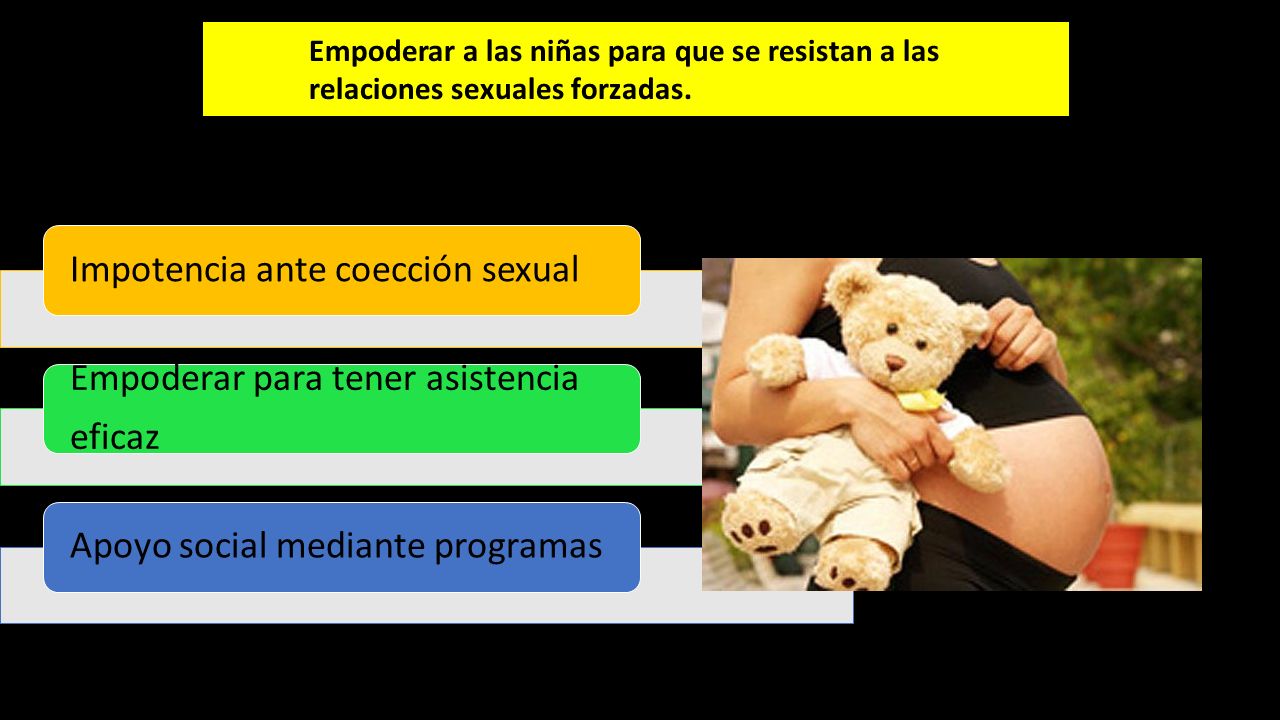 Empoderar a las niñas para que se resistan a las relaciones sexuales forzadas.

Impotencia ante coección sexual

Empoderar para tener asistencia eficaz

Apoyo social mediante programas